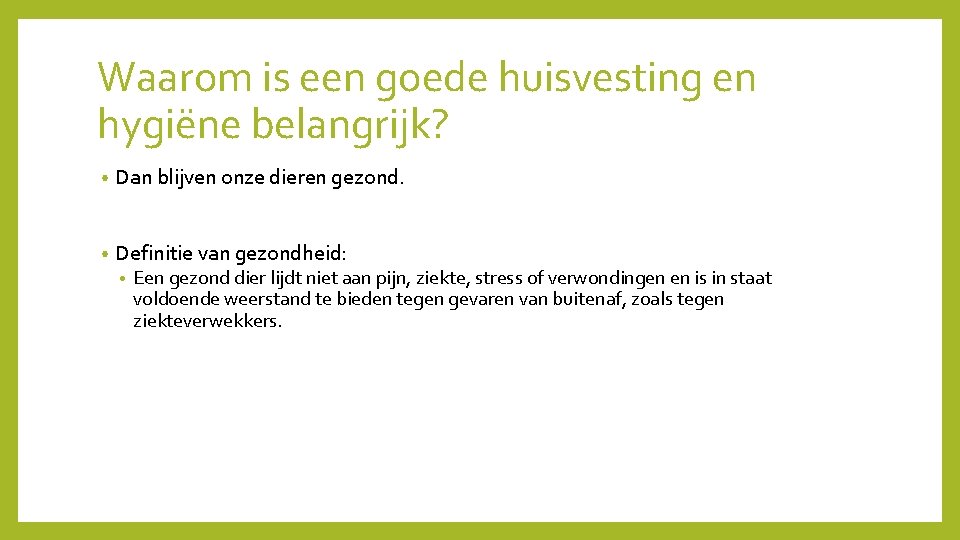 Waarom is een goede huisvesting en hygiëne belangrijk?

• Dan blijven onze dieren gezond.

• Definitie van gezondheid:
  • Een gezond dier lijdt niet aan pijn, ziekte, stress of verwondingen en is in staat voldoende weerstand te bieden tegen gevaren van buitenaf, zoals tegen ziekteverwekkers.